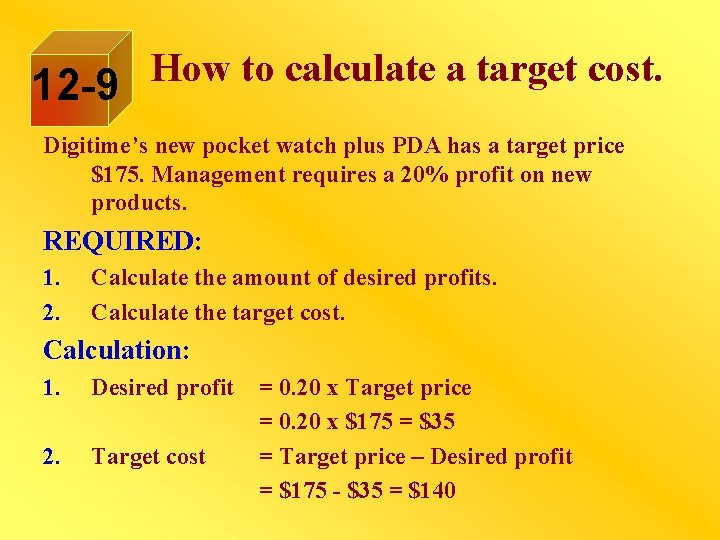 12-9

How to calculate a target cost.

Digitime's new pocket watch plus PDA has a target price $175. Management requires a 20% profit on new products.

REQUIRED:

1. Calculate the amount of desired profits.
2. Calculate the target cost.

Calculation:

1. Desired profit = 0.20 x Target price
= 0.20 x $175 = $35
2. Target cost = Target price – Desired profit
= $175 - $35 = $140